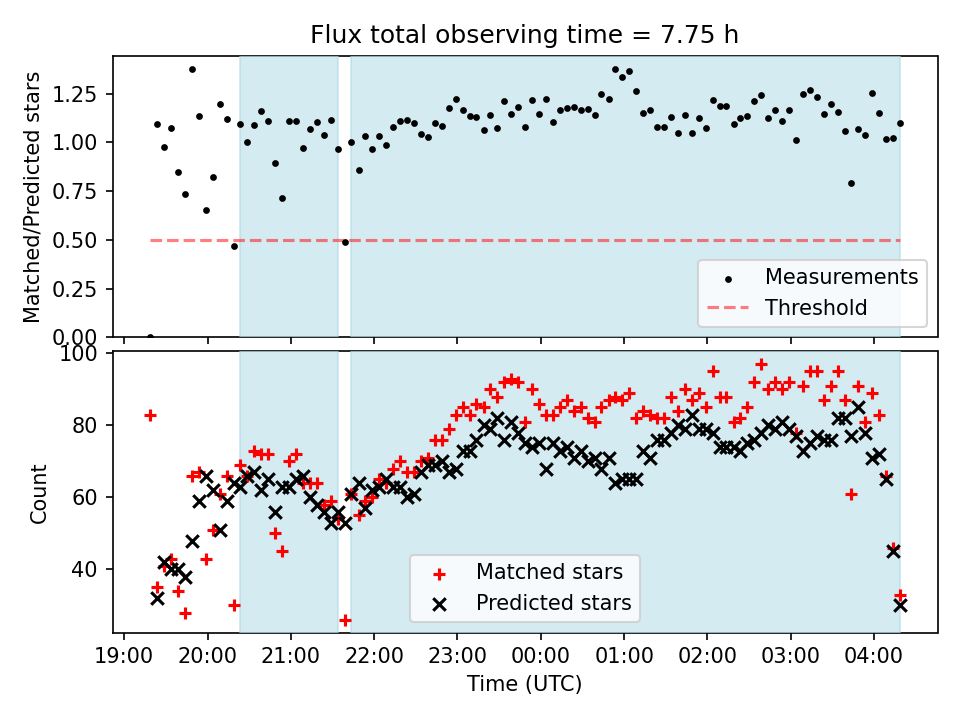 Flux total observing time = 7.75 h

Matched/Predicted stars

1.25
1.00
0.75
0.50
0.25
0.00

Measurements
Threshold

Count

100
80
60
40

Matched stars
Predicted stars

19:00 20:00 21:00 22:00 23:00 00:00 01:00 02:00 03:00 04:00

Time (UTC)